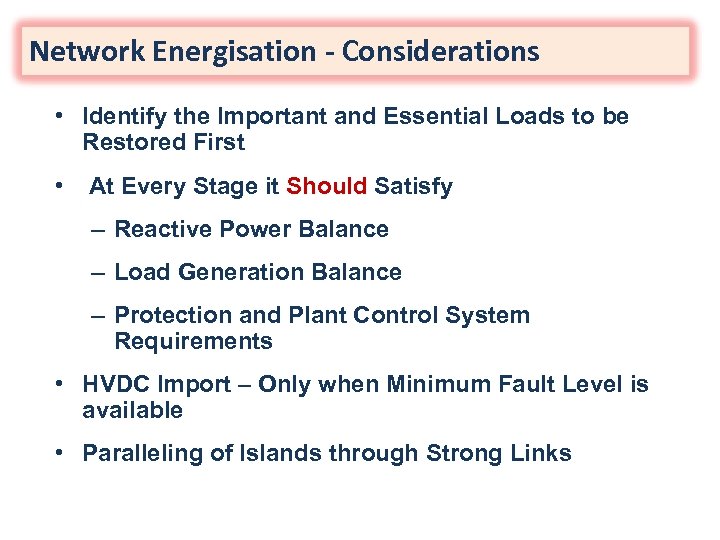 Network Energisation - Considerations

• Identify the Important and Essential Loads to be Restored First

• At Every Stage it Should Satisfy

– Reactive Power Balance

– Load Generation Balance

– Protection and Plant Control System Requirements

• HVDC Import – Only when Minimum Fault Level is available

• Paralleling of Islands through Strong Links